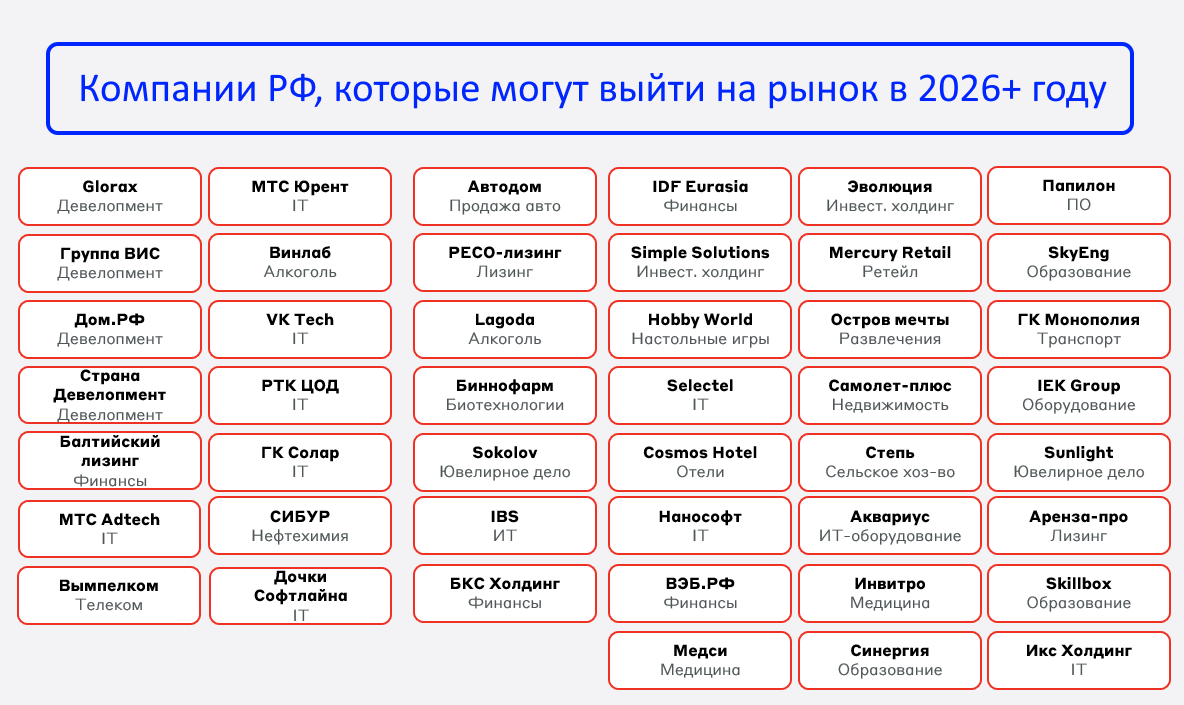 Компании РФ, которые могут выйти на рынок в 2026+ году

Glorax
Девелопмент

Группа ВИС
Девелопмент

Дом.РФ
Девелопмент

Страна Девелопмент
Девелопмент

Балтийский лизинг
Финансы

МТС Adtech
IT

Вымпелком
Телеком

МТС Юрент
IT

Винлаб
Алкоголь

VK Tech
IT

РТК ЦОД
IT

ГК Солар
IT

СИБУР
Нефтехимия

Дочки Софтлайна
IT

Автодом
Продажа авто

РЕСО-лизинг
Лизинг

Lagoda
Алкоголь

Биннофарм
Биотехнологии

Sokolov
Ювелирное дело

IBS
ИТ

БКС Холдинг
Финансы

IDF Eurasia
Финансы

Simple Solutions
Инвест. холдинг

Hobby World
Настольные игры

Selectel
IT

Cosmos Hotel
Отели

Нанософт
IT

ВЭБ.РФ
Финансы

Медси
Медицина

Эволюция
Инвест. холдинг

Mercury Retail
Ретейл

Остров мечты
Развлечения

Самолет-плюс
Недвижимость

Степь
Сельское хоз-во

Аквариус
ИТ-оборудование

Инвитро
Медицина

Синергия
Образование

Папилон
ПО

SkyEng
Образование

ГК Монополия
Транспорт

IEK Group
Оборудование

Sunlight
Ювелирное дело

Аренза-про
Лизинг

Skillbox
Образование

Икс Холдинг
IT